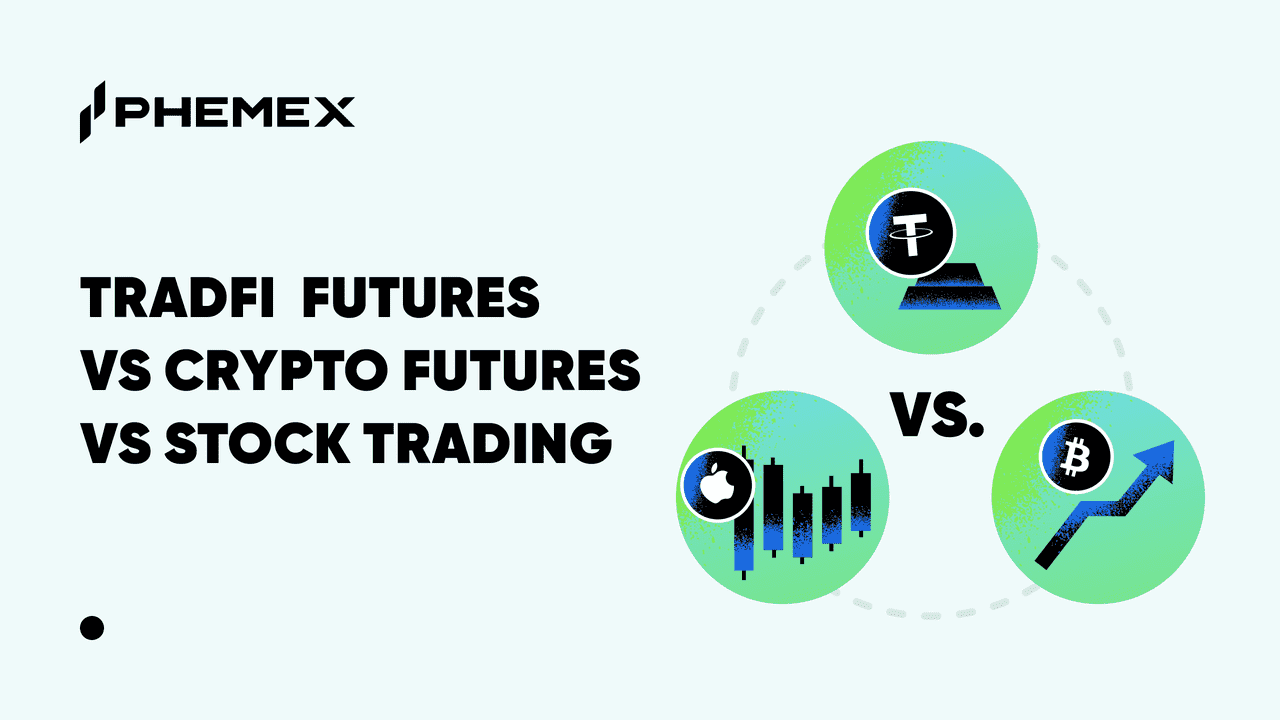 PHEMEX

TRADFI FUTURES VS CRYPTO FUTURES VS STOCK TRADING

VS.